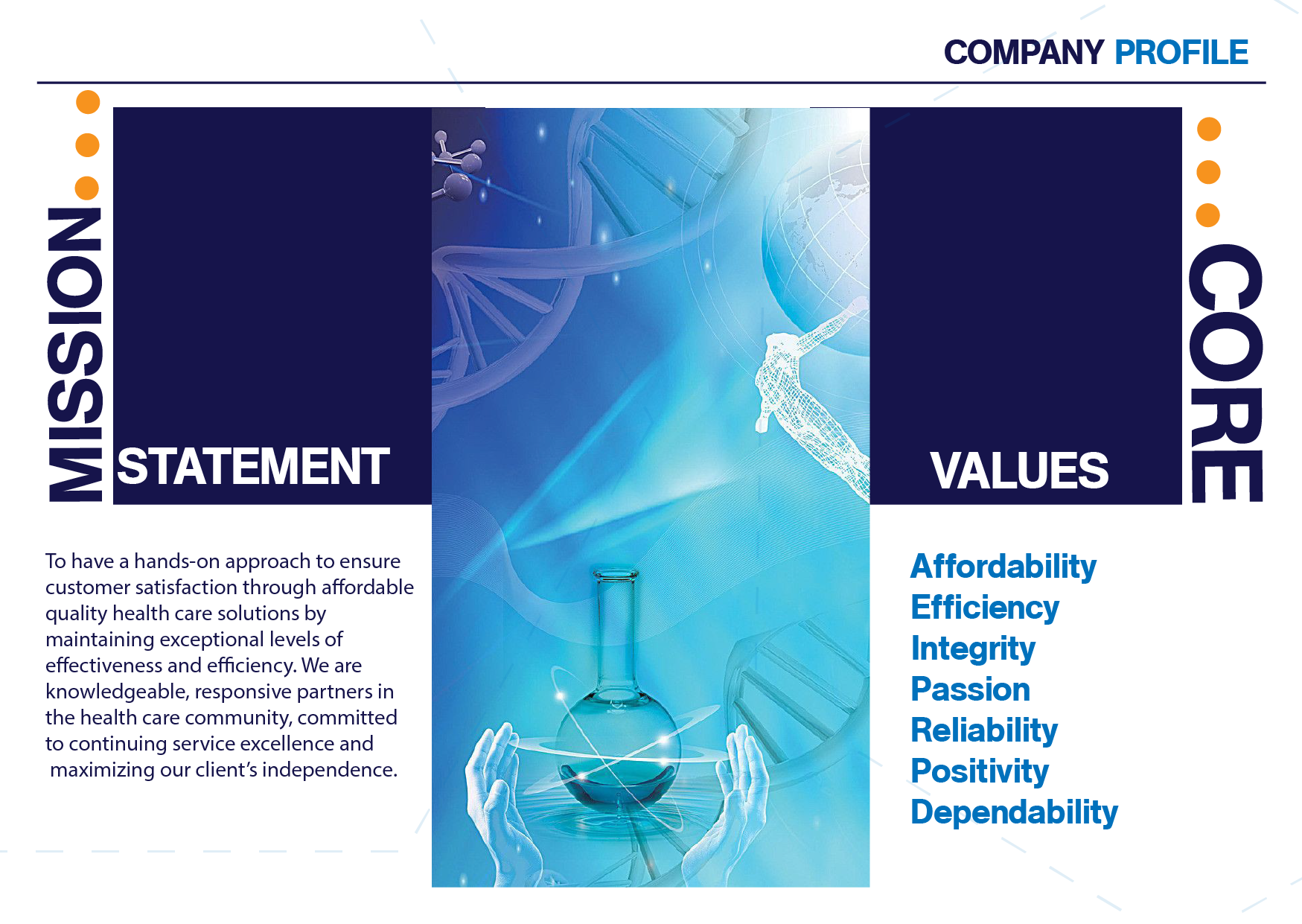 COMPANY PROFILE

MISSION STATEMENT

To have a hands-on approach to ensure customer satisfaction through affordable quality health care solutions by maintaining exceptional levels of effectiveness and efficiency. We are knowledgeable, responsive partners in the health care community, committed to continuing service excellence and maximizing our client's independence.

CORE VALUES

Affordability
Efficiency
Integrity
Passion
Reliability
Positivity
Dependability